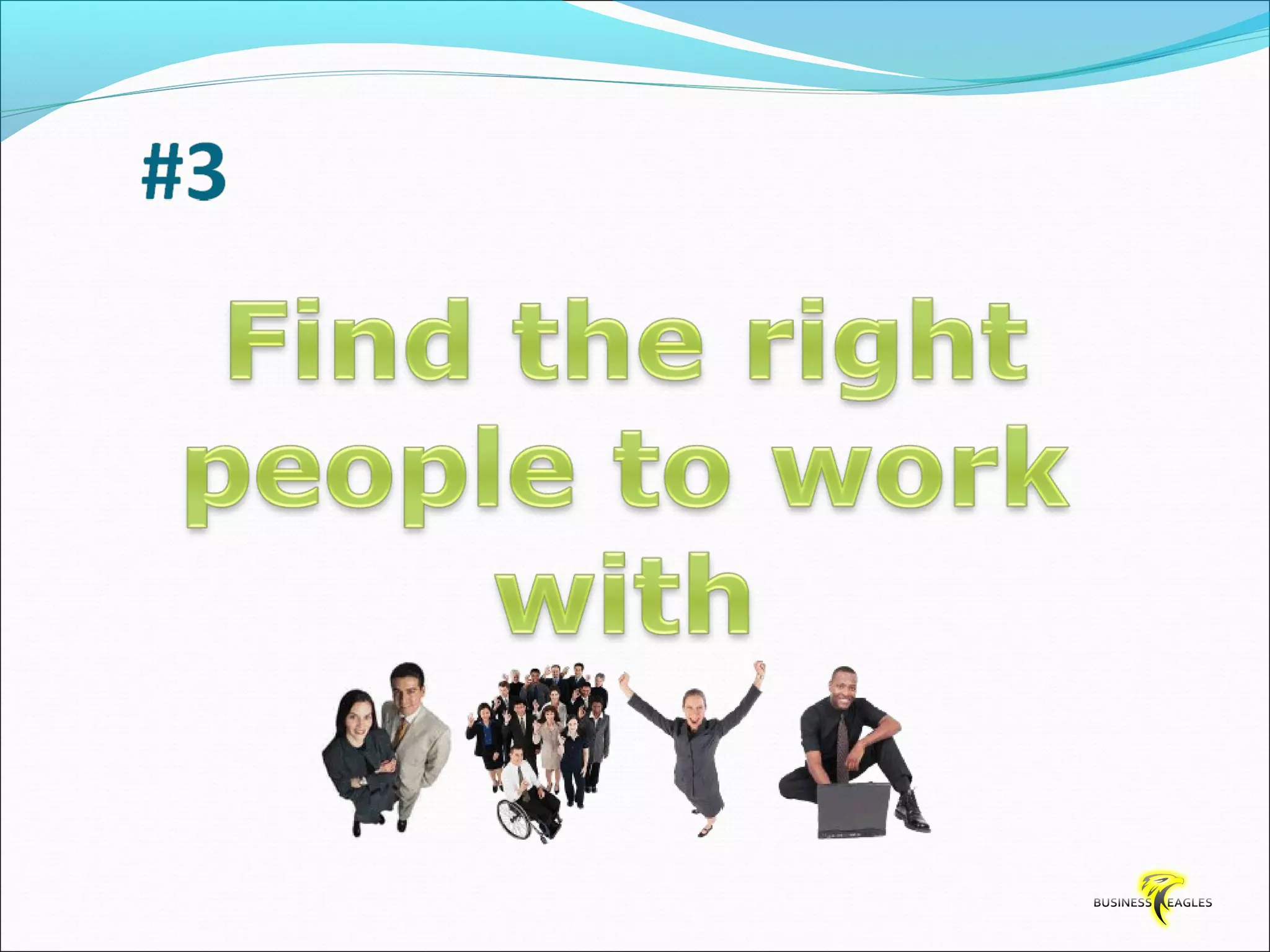 #3

Find the right people to work with

BUSINESS EAGLES